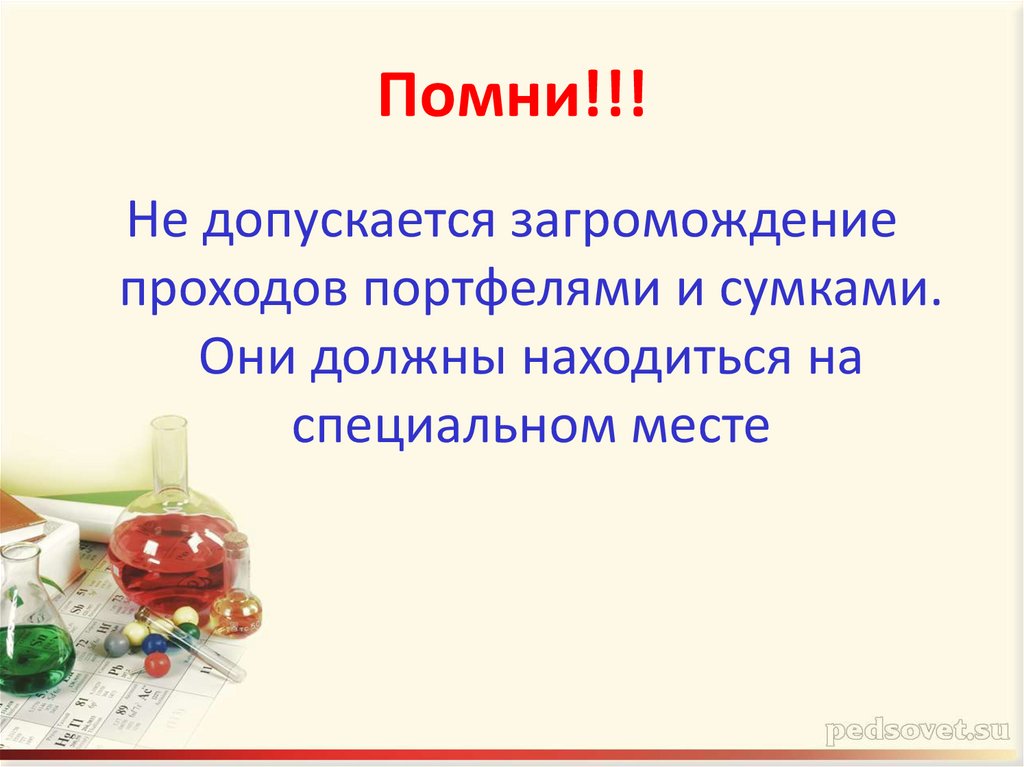 Помни!!!

Не допускается загромождение проходов портфелями и сумками. Они должны находиться на специальном месте

pedsovet.su